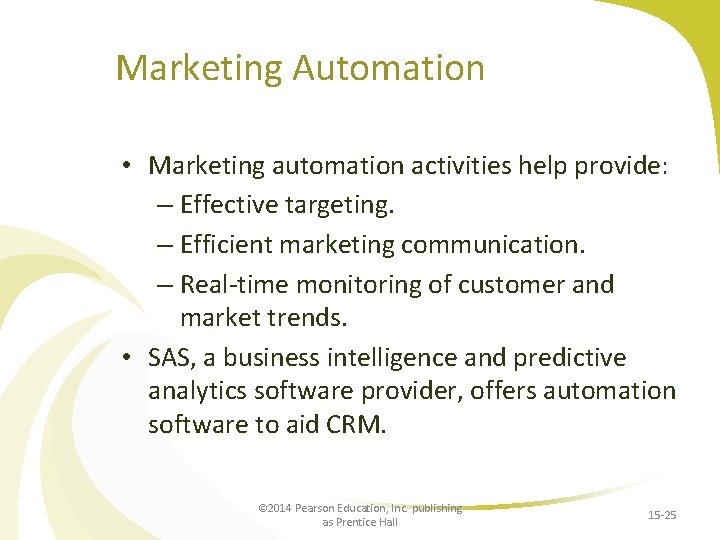 Marketing Automation

• Marketing automation activities help provide:
– Effective targeting.
– Efficient marketing communication.
– Real-time monitoring of customer and market trends.
• SAS, a business intelligence and predictive analytics software provider, offers automation software to aid CRM.

©2014 Pearson Education, Inc. publishing as Prentice Hall

15-25